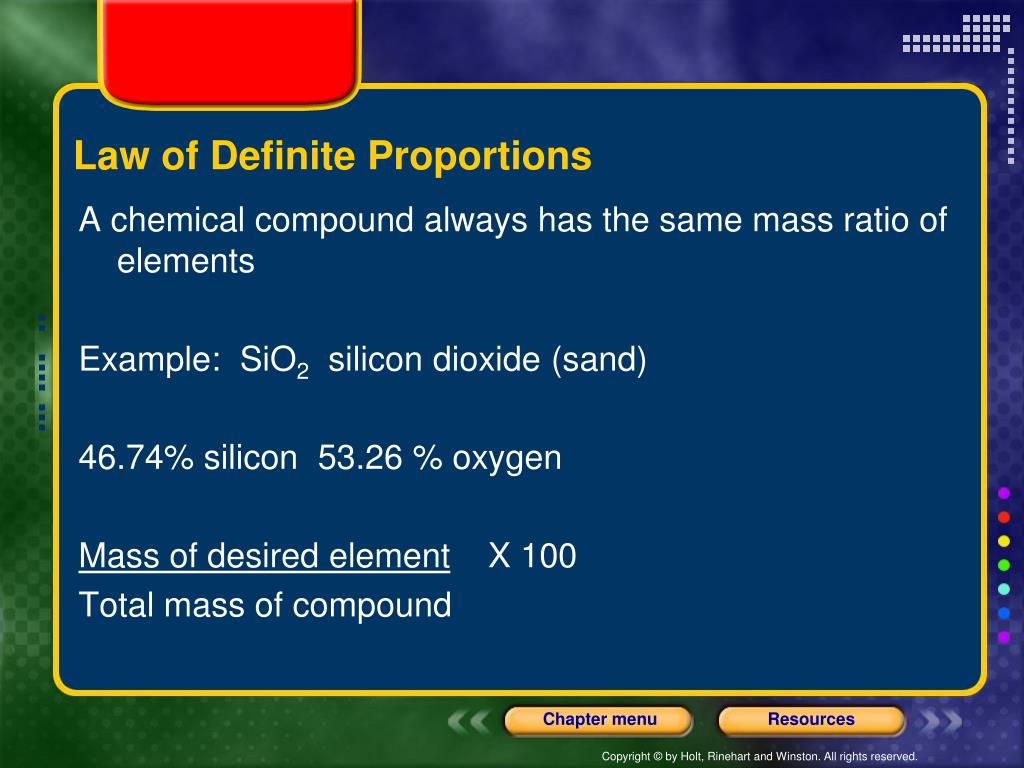 Law of Definite Proportions

A chemical compound always has the same mass ratio of elements

Example: $SiO_2$ silicon dioxide (sand)

46.74% silicon 53.26 % oxygen

Mass of desired element X 100
Total mass of compound

Chapter menu

Resources

Copyright © by Holt, Rinehart and Winston. All rights reserved.